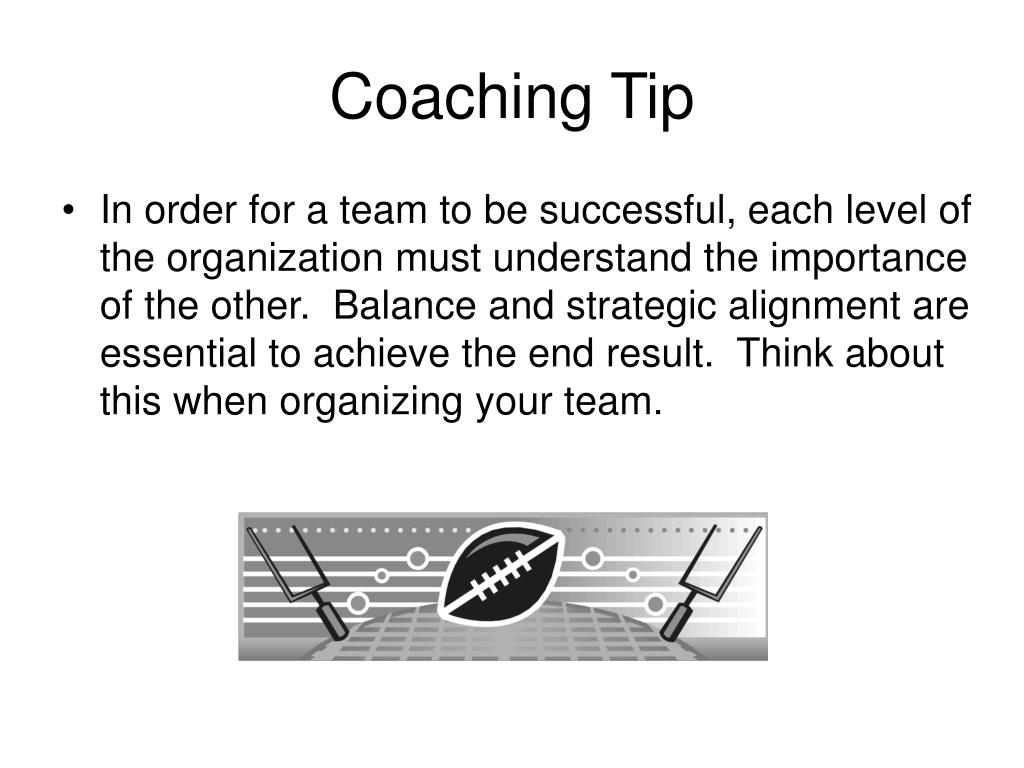 Coaching Tip

• In order for a team to be successful, each level of the organization must understand the importance of the other. Balance and strategic alignment are essential to achieve the end result. Think about this when organizing your team.